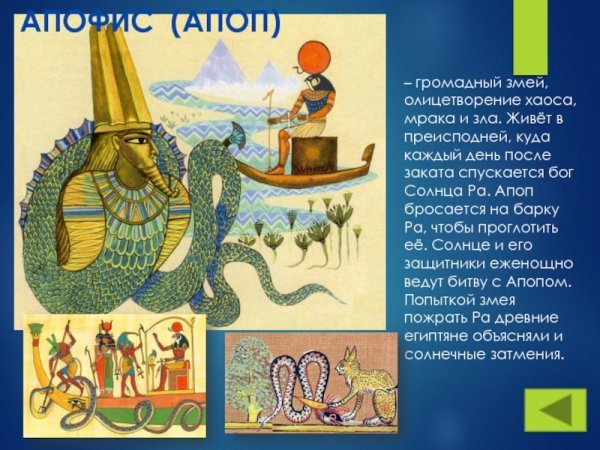 АПОФИС (АПОП)

– громадный змей, олицетворение хаоса, мрака и зла. Живёт в преисподней, куда каждый день после заката спускается бог Солнца Ра. Апоп бросается на барку Ра, чтобы проглотить её. Солнце и его защитники еженощно ведут битву с Апопом. Попыткой змея пожрать Ра древние египтяне объясняли и солнечные затмения.